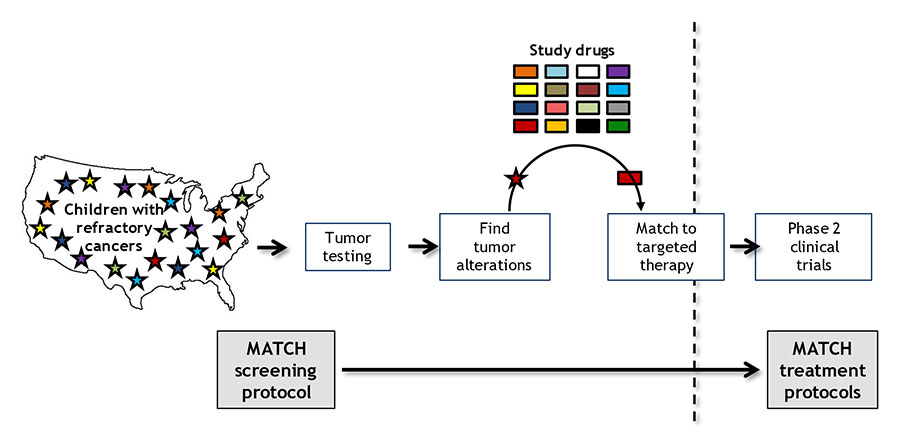 Study drugs

Children with refractory cancers

Tumor testing

Find tumor alterations

Match to targeted therapy

Phase 2 clinical trials

MATCH screening protocol

MATCH treatment protocols